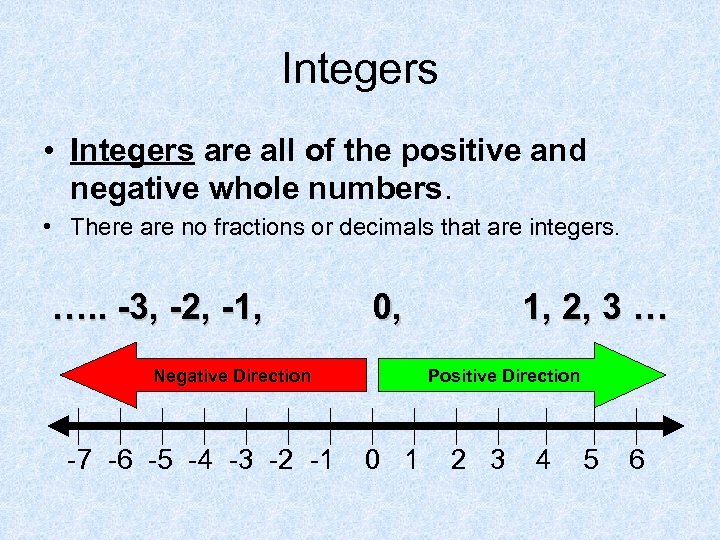 Integers

• Integers are all of the positive and negative whole numbers.

• There are no fractions or decimals that are integers.

….. -3, -2, -1, 0, 1, 2, 3 …

Negative Direction

Positive Direction

-7 -6 -5 -4 -3 -2 -1 0 1 2 3 4 5 6